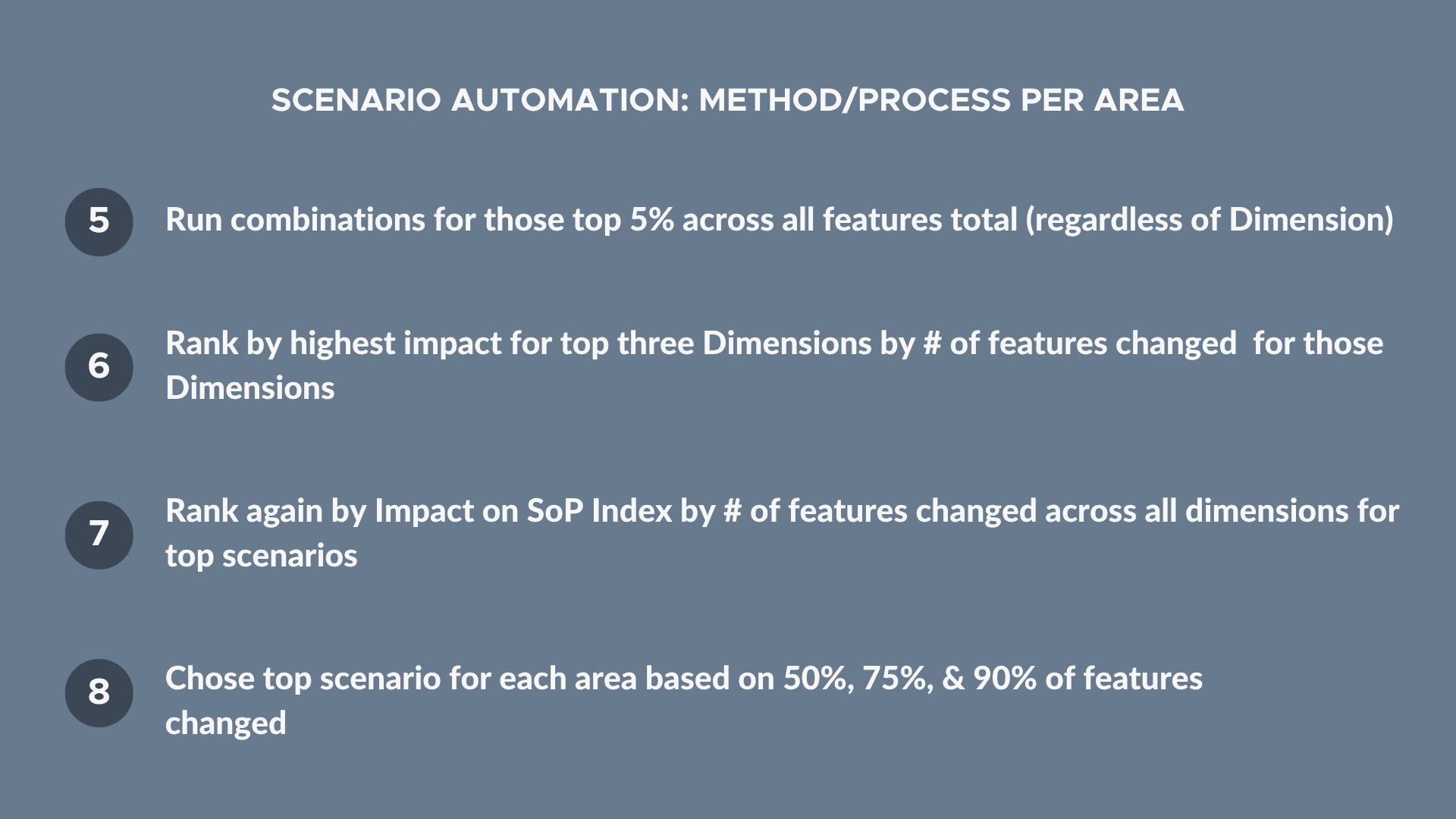 SCENARIO AUTOMATION: METHOD/PROCESS PER AREA

5

Run combinations for those top 5% across all features total (regardless of Dimension)

6

Rank by highest impact for top three Dimensions by # of features changed for those Dimensions

7

Rank again by Impact on SoP Index by # of features changed across all dimensions for top scenarios

8

Chose top scenario for each area based on 50%, 75%, & 90% of features changed